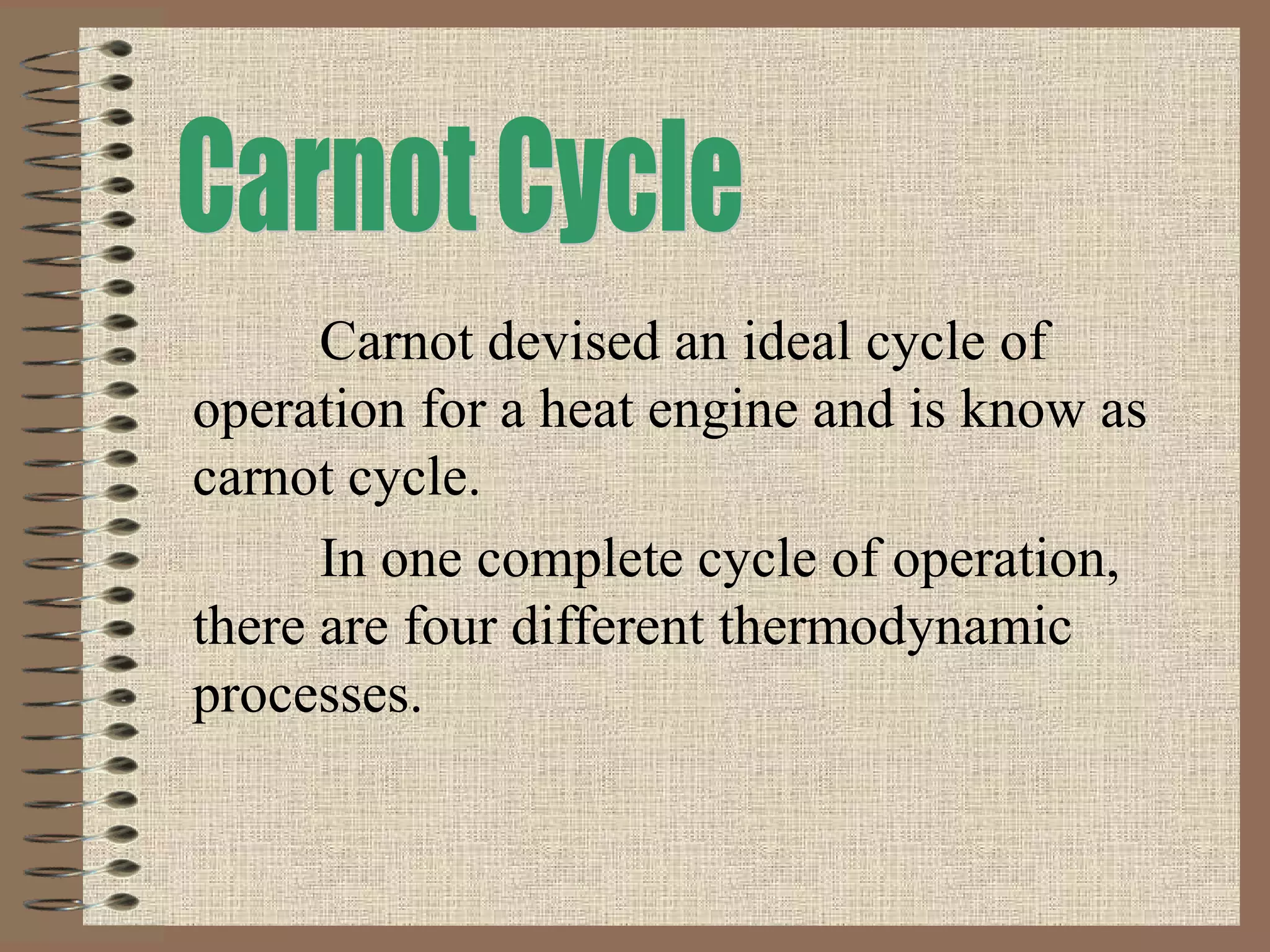 Carnot Cycle

Carnot devised an ideal cycle of operation for a heat engine and is know as carnot cycle.

In one complete cycle of operation, there are four different thermodynamic processes.